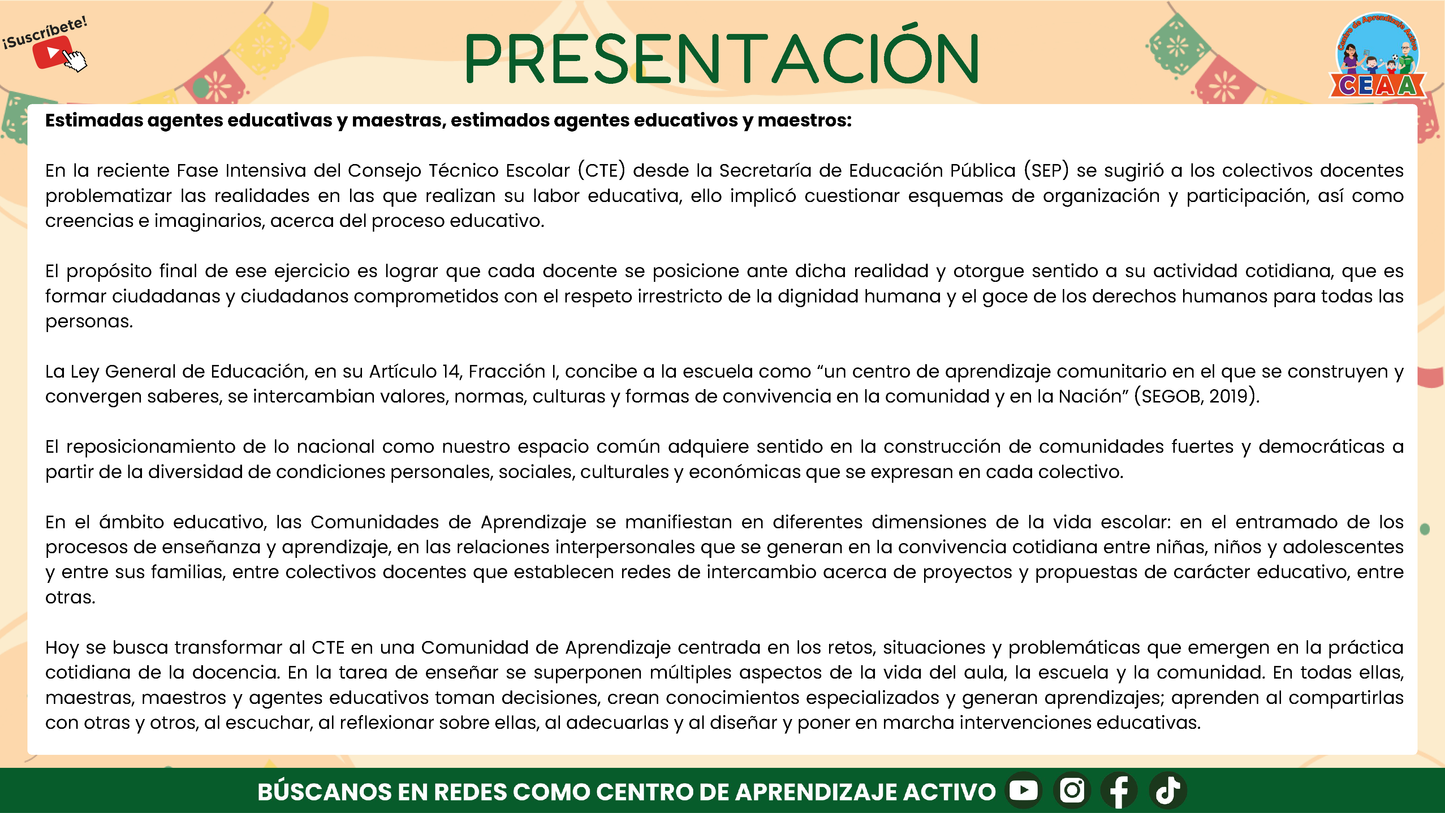 ¡Suscríbete!

PRESENTACIÓN

CEAA

Estimadas agentes educativas y maestras, estimados agentes educativos y maestros:

En la reciente Fase Intensiva del Consejo Técnico Escolar (CTE) desde la Secretaría de Educación Pública (SEP) se sugirió a los colectivos docentes problematizar las realidades en las que realizan su labor educativa, ello implicó cuestionar esquemas de organización y participación, así como creencias e imaginarios, acerca del proceso educativo.

El propósito final de ese ejercicio es lograr que cada docente se posicione ante dicha realidad y otorgue sentido a su actividad cotidiana, que es formar ciudadanas y ciudadanos comprometidos con el respeto irrestricto de la dignidad humana y el goce de los derechos humanos para todas las personas.

La Ley General de Educación, en su Artículo 14, Fracción I, concibe a la escuela como "un centro de aprendizaje comunitario en el que se construyen y convergen saberes, se intercambian valores, normas, culturas y formas de convivencia en la comunidad y en la Nación" (SEGOB, 2019).

El reposicionamiento de lo nacional como nuestro espacio común adquiere sentido en la construcción de comunidades fuertes y democráticas a partir de la diversidad de condiciones personales, sociales, culturales y económicas que se expresan en cada colectivo.

En el ámbito educativo, las Comunidades de Aprendizaje se manifiestan en diferentes dimensiones de la vida escolar: en el entramado de los procesos de enseñanza y aprendizaje, en las relaciones interpersonales que se generan en la convivencia cotidiana entre niñas, niños y adolescentes y entre sus familias, entre colectivos docentes que establecen redes de intercambio acerca de proyectos y propuestas de carácter educativo, entre otras.

Hoy se busca transformar al CTE en una Comunidad de Aprendizaje centrada en los retos, situaciones y problemáticas que emergen en la práctica cotidiana de la docencia. En la tarea de enseñar se superponen múltiples aspectos de la vida del aula, la escuela y la comunidad. En todas ellas, maestras, maestros y agentes educativos toman decisiones, crean conocimientos especializados y generan aprendizajes; aprenden al compartirlas con otras y otros, al escuchar, al reflexionar sobre ellas, al adecuarlas y al diseñar y poner en marcha intervenciones educativas.

BÚSCANOS EN REDES COMO CENTRO DE APRENDIZAJE ACTIVO